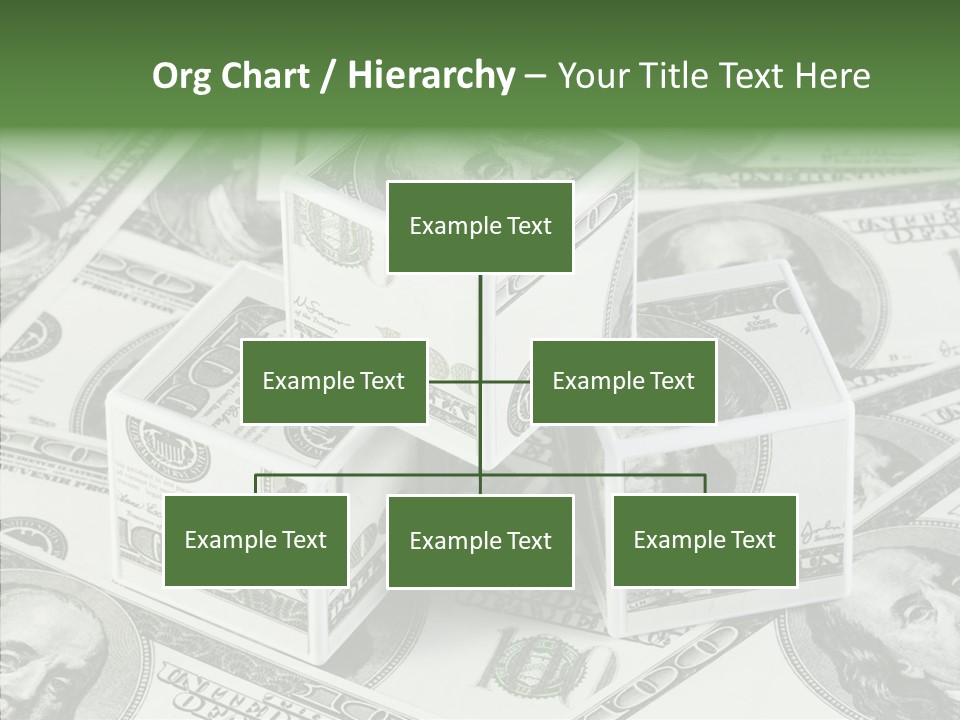 Org Chart / Hierarchy – Your Title Text Here

Example Text

Example Text

Example Text

Example Text

Example Text

Example Text